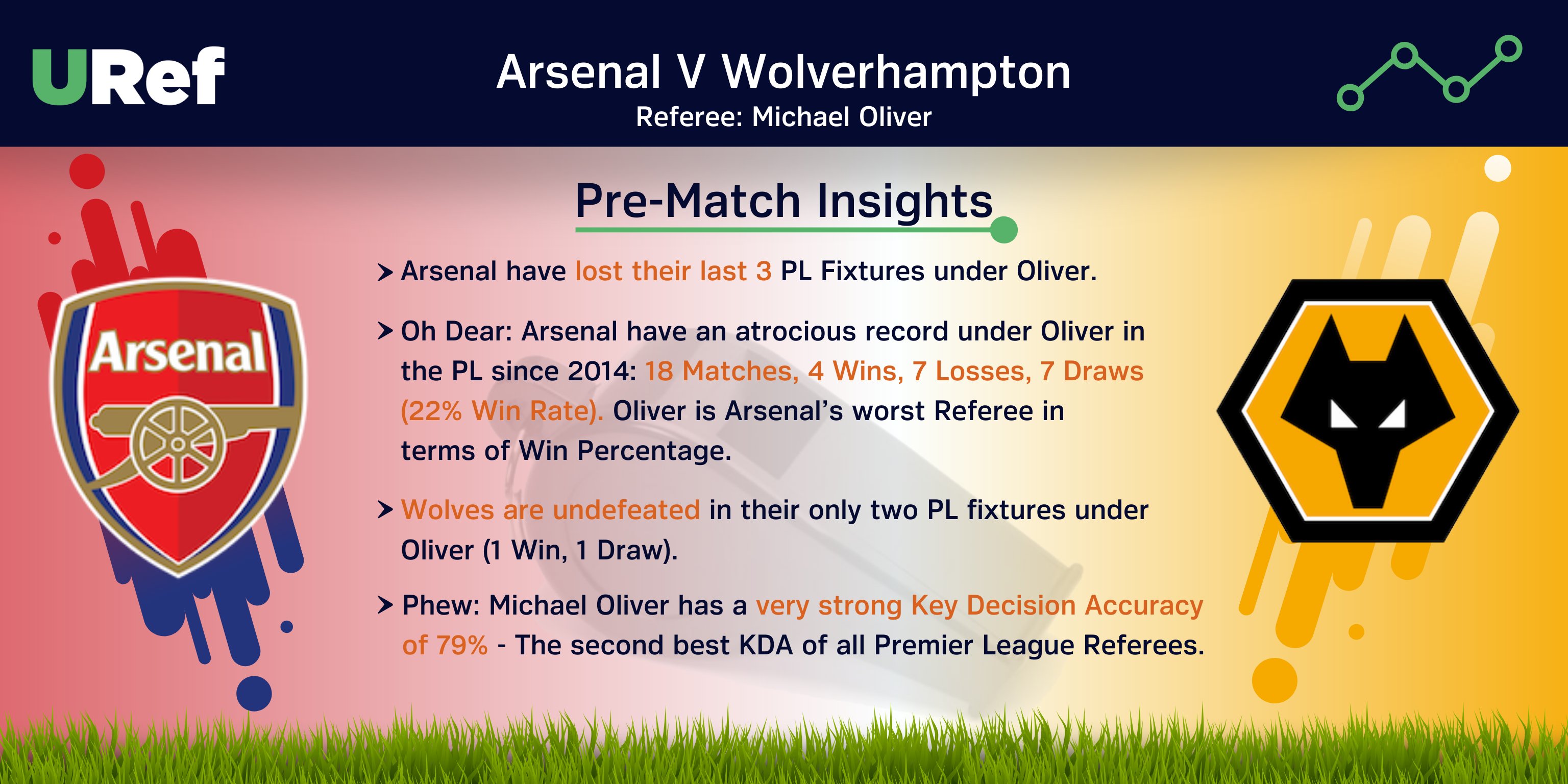 URef

Arsenal V Wolverhampton
Referee: Michael Oliver

Pre-Match Insights

Arsenal

> Arsenal have lost their last 3 PL Fixtures under Oliver.

> Oh Dear: Arsenal have an atrocious record under Oliver in the PL since 2014: 18 Matches, 4 Wins, 7 Losses, 7 Draws (22% Win Rate). Oliver is Arsenal's worst Referee in terms of Win Percentage.

> Wolves are undefeated in their only two PL fixtures under Oliver (1 Win, 1 Draw).

> Phew: Michael Oliver has a very strong Key Decision Accuracy of 79% - The second best KDA of all Premier League Referees.